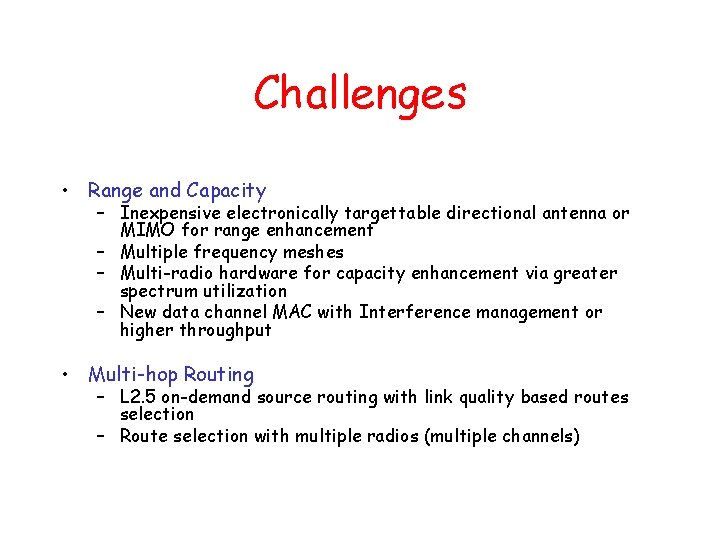 Challenges

• Range and Capacity
  – Inexpensive electronically targettable directional antenna or MIMO for range enhancement
  – Multiple frequency meshes
  – Multi-radio hardware for capacity enhancement via greater spectrum utilization
  – New data channel MAC with Interference management or higher throughput

• Multi-hop Routing
  – L2.5 on-demand source routing with link quality based routes selection
  – Route selection with multiple radios (multiple channels)